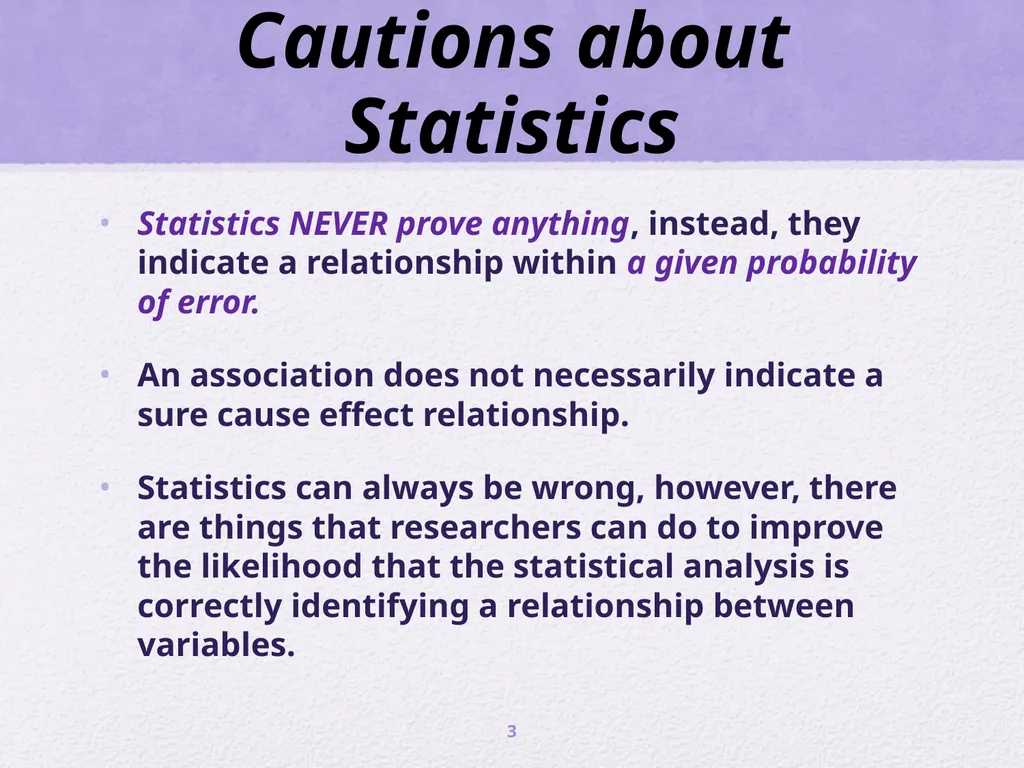 Cautions about Statistics

• Statistics NEVER prove anything, instead, they indicate a relationship within a given probability of error.

• An association does not necessarily indicate a sure cause effect relationship.

• Statistics can always be wrong, however, there are things that researchers can do to improve the likelihood that the statistical analysis is correctly identifying a relationship between variables.

3